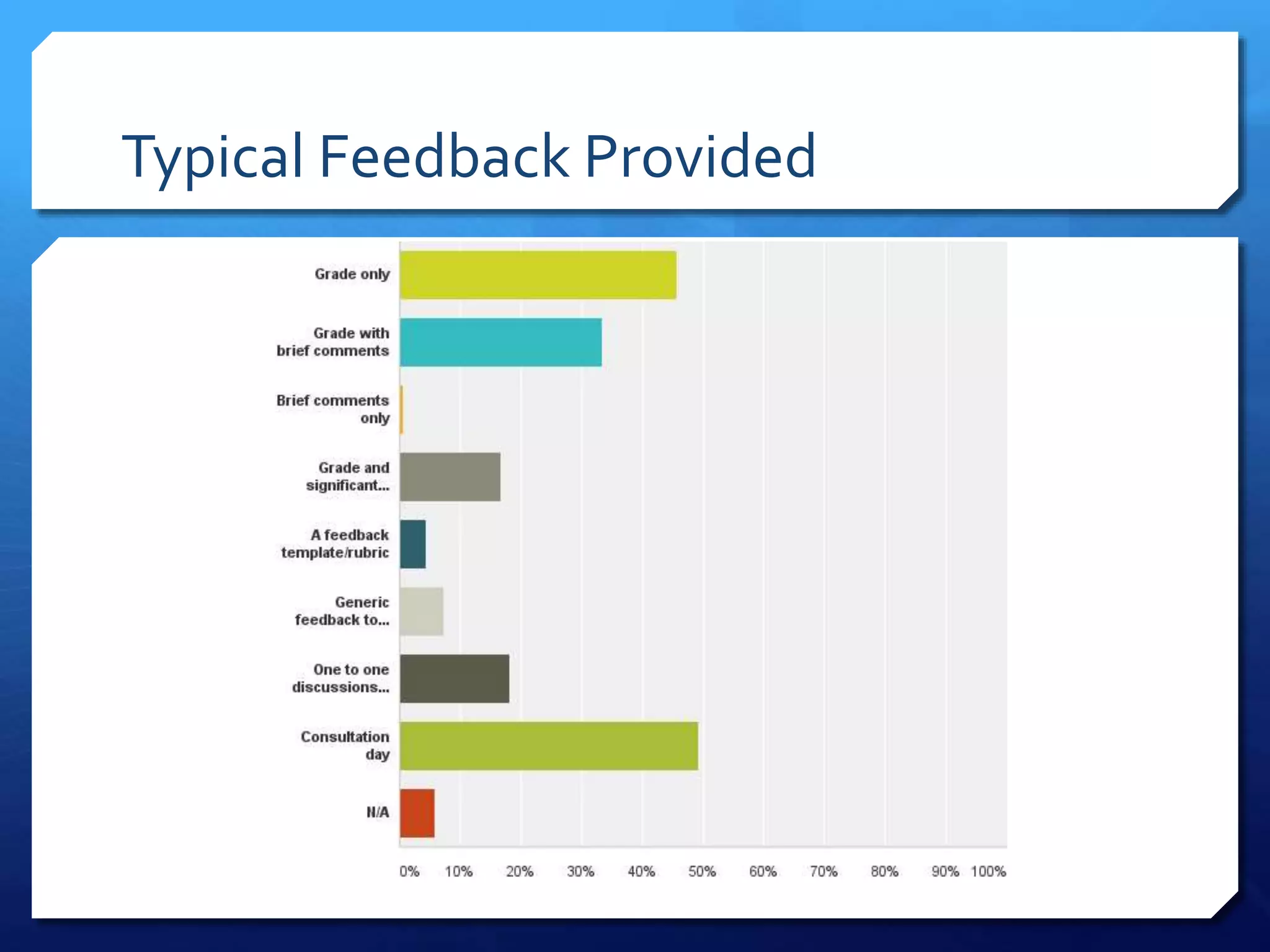 Typical Feedback Provided

Grade only

Grade with brief comments

Brief comments only

Grade and significant...

A feedback template/rubric

Generic feedback to...

One to one discussions...

Consultation day

N/A

0% 10% 20% 30% 40% 50% 60% 70% 80% 90% 100%